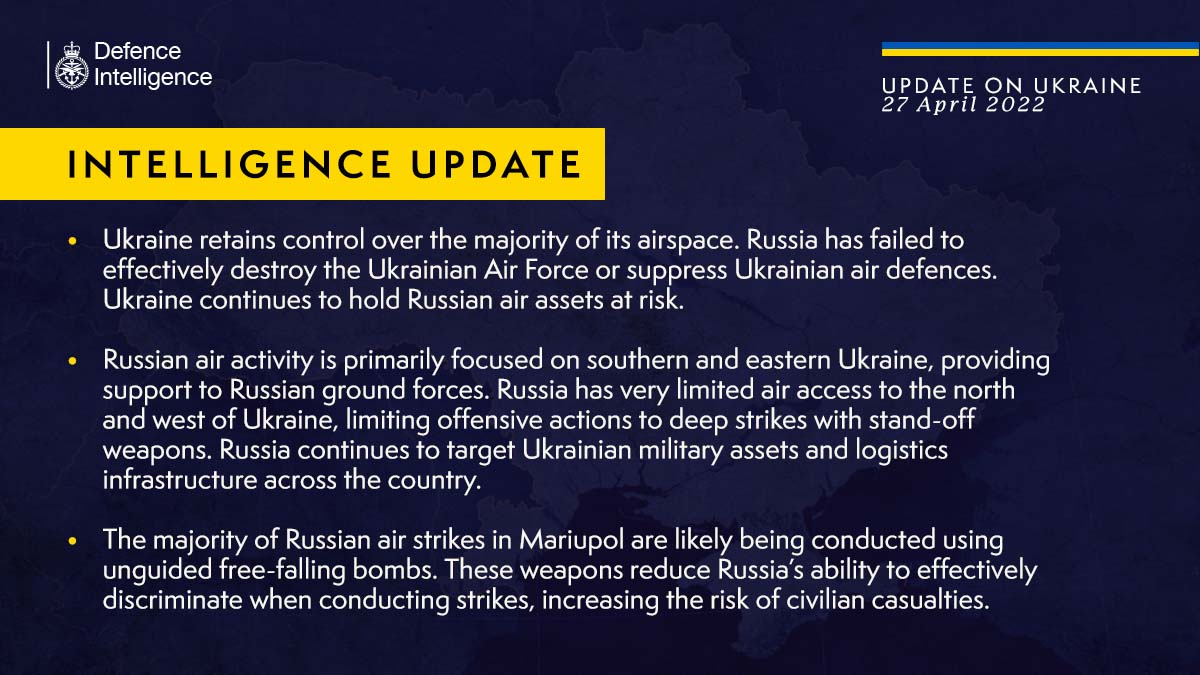 Defence Intelligence

UPDATE ON UKRAINE
27 April 2022

INTELLIGENCE UPDATE

• Ukraine retains control over the majority of its airspace. Russia has failed to effectively destroy the Ukrainian Air Force or suppress Ukrainian air defences. Ukraine continues to hold Russian air assets at risk.

• Russian air activity is primarily focused on southern and eastern Ukraine, providing support to Russian ground forces. Russia has very limited air access to the north and west of Ukraine, limiting offensive actions to deep strikes with stand-off weapons. Russia continues to target Ukrainian military assets and logistics infrastructure across the country.

• The majority of Russian air strikes in Mariupol are likely being conducted using unguided free-falling bombs. These weapons reduce Russia's ability to effectively discriminate when conducting strikes, increasing the risk of civilian casualties.